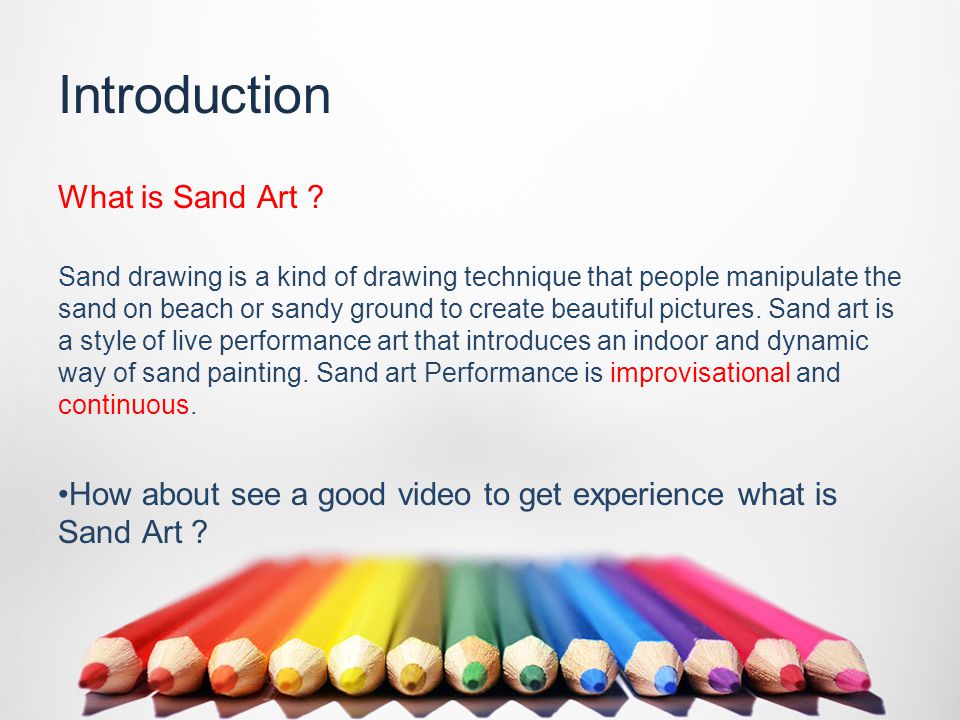 Introduction

What is Sand Art ?

Sand drawing is a kind of drawing technique that people manipulate the sand on beach or sandy ground to create beautiful pictures. Sand art is a style of live performance art that introduces an indoor and dynamic way of sand painting. Sand art Performance is improvisational and continuous.

•How about see a good video to get experience what is Sand Art ?